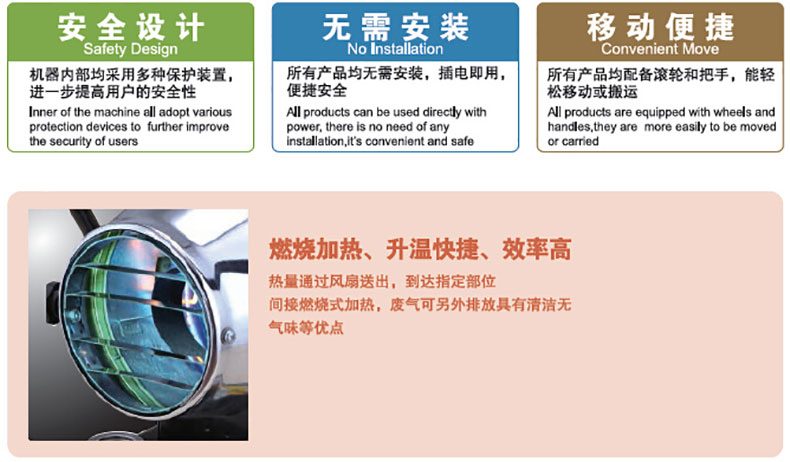 安全设计
Safety Design

机器内部均采用多种保护装置，进一步提高用户的安全性
Inner of the machine all adopt various protection devices to further improve the security of users

无需安装
No Installation

所有产品均无需安装，插电即用，便捷安全
All products can be used directly with power, there is no need of any installation,it's convenient and safe

移动便捷
Convenient Move

所有产品均配备滚轮和把手，能轻松移动或搬运
All products are equipped with wheels and handles,they are more easily to be moved or carried

燃烧加热、升温快捷、效率高

热量通过风扇送出，到达指定部位
间接燃烧式加热，废气可另外排放具有清洁无气味等优点